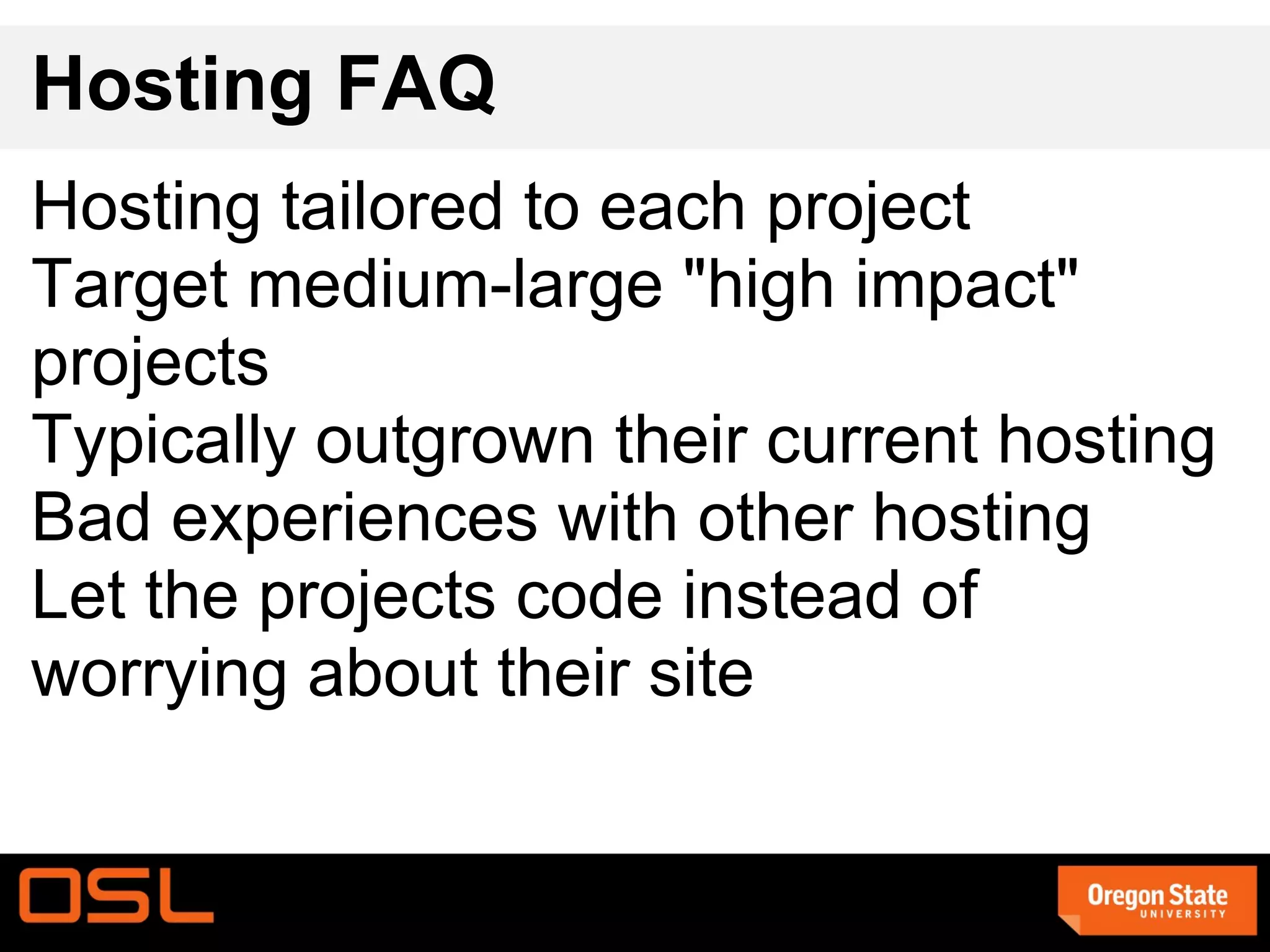 Hosting FAQ

Hosting tailored to each project
Target medium-large "high impact" projects
Typically outgrown their current hosting
Bad experiences with other hosting
Let the projects code instead of worrying about their site

OSL

Oregon State
UNIVERSITY